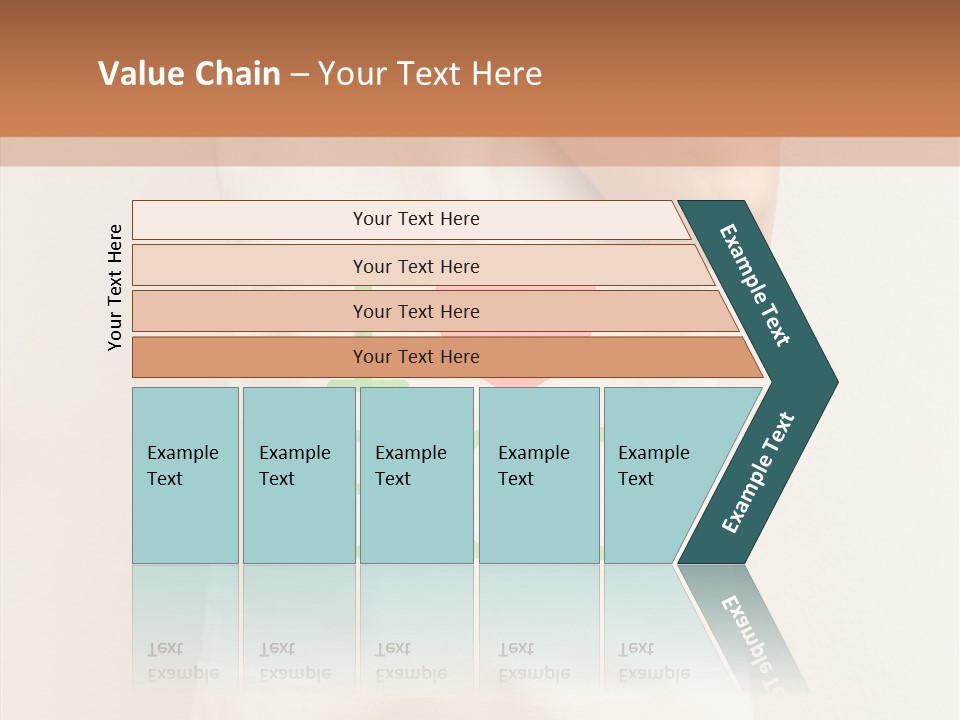 Value Chain – Your Text Here

Your Text Here

Your Text Here

Your Text Here

Your Text Here

Your Text Here

Example Text

Example Text

Example Text

Example Text

Example Text

Example Text

Example Text